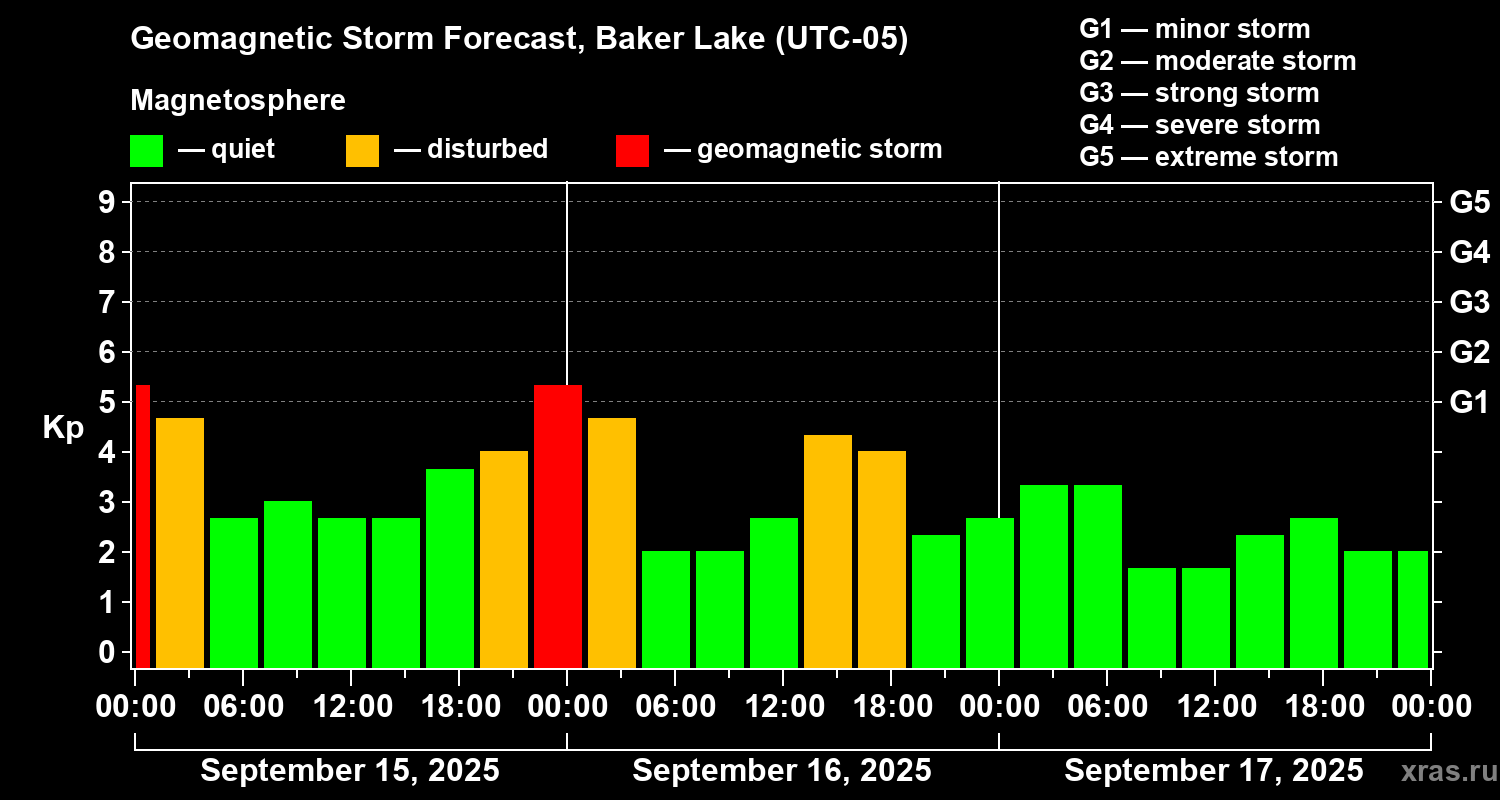 Geomagnetic Storm Forecast, Baker Lake (UTC-05)

Magnetosphere

— quiet — disturbed — geomagnetic storm

G1 — minor storm
G2 — moderate storm
G3 — strong storm
G4 — severe storm
G5 — extreme storm

Kp

9
8
7
6
5
4
3
2
1
0

G5
G4
G3
G2
G1

00:00 06:00 12:00 18:00 00:00 06:00 12:00 18:00 00:00 06:00 12:00 18:00 00:00

September 15, 2025 September 16, 2025 September 17, 2025

xras.ru